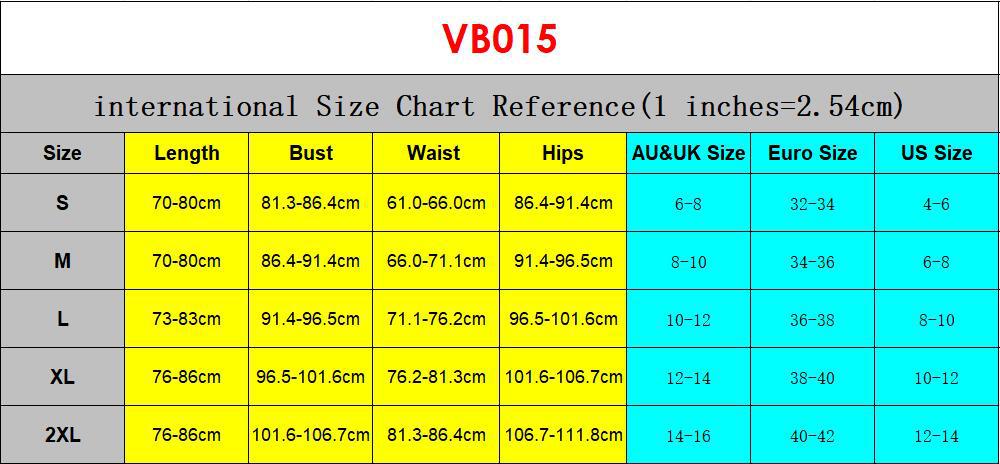 VB015

international Size Chart Reference(1 inches=2.54cm)

| Size | Length | Bust | Waist | Hips | AU&UK Size | Euro Size | US Size |
|---|---|---|---|---|---|---|---|
| S | 70-80cm | 81.3-86.4cm | 61.0-66.0cm | 86.4-91.4cm | 6-8 | 32-34 | 4-6 |
| M | 70-80cm | 86.4-91.4cm | 66.0-71.1cm | 91.4-96.5cm | 8-10 | 34-36 | 6-8 |
| L | 73-83cm | 91.4-96.5cm | 71.1-76.2cm | 96.5-101.6cm | 10-12 | 36-38 | 8-10 |
| XL | 76-86cm | 96.5-101.6cm | 76.2-81.3cm | 101.6-106.7cm | 12-14 | 38-40 | 10-12 |
| 2XL | 76-86cm | 101.6-106.7cm | 81.3-86.4cm | 106.7-111.8cm | 14-16 | 40-42 | 12-14 |